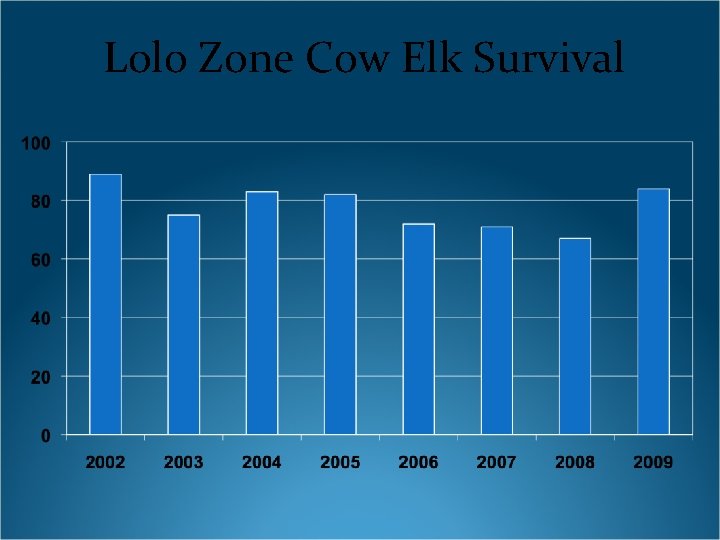 Lolo Zone Cow Elk Survival

100
80
60
40
20
0

2002
2003
2004
2005
2006
2007
2008
2009